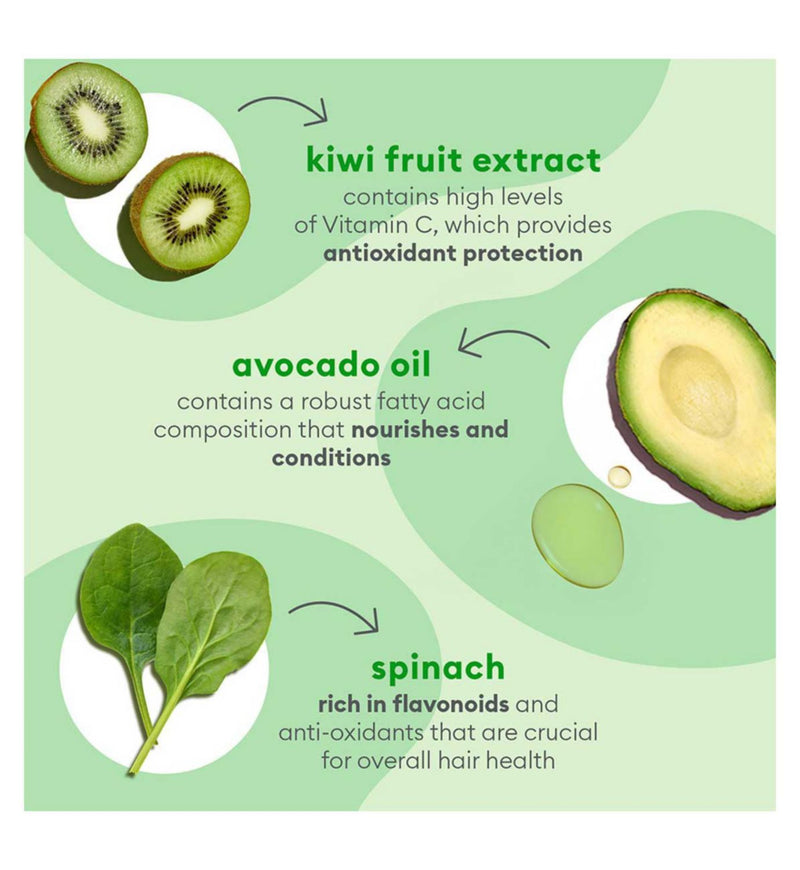 kiwi fruit extract
contains high levels of Vitamin C, which provides antioxidant protection

avocado oil
contains a robust fatty acid composition that nourishes and conditions

spinach
rich in flavonoids and anti-oxidants that are crucial for overall hair health